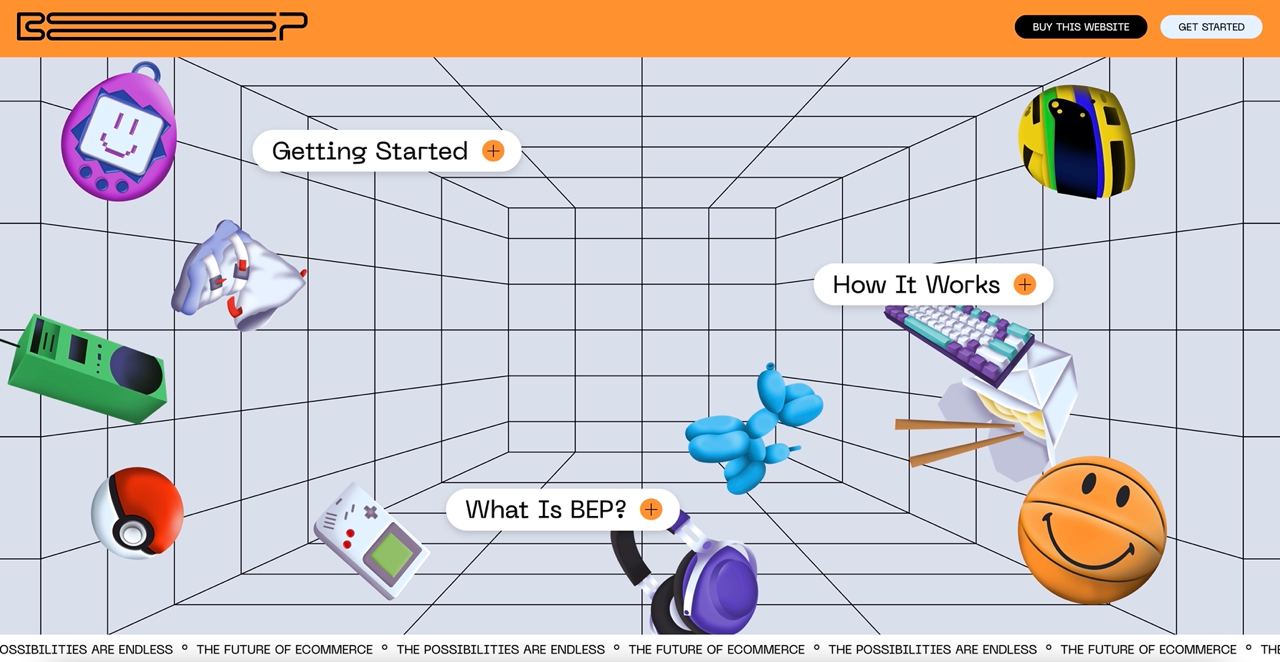 BEP

BUY THIS WEBSITE

GET STARTED

Getting Started

How It Works

What Is BEP?

OSSIBILITIES ARE ENDLESS ° THE FUTURE OF ECOMMERCE ° THE POSSIBILITIES ARE ENDLESS ° THE FUTURE OF ECOMMERCE ° THE POSSIBILITIES ARE ENDLESS ° THE FUTURE OF ECOMMERCE ° THE